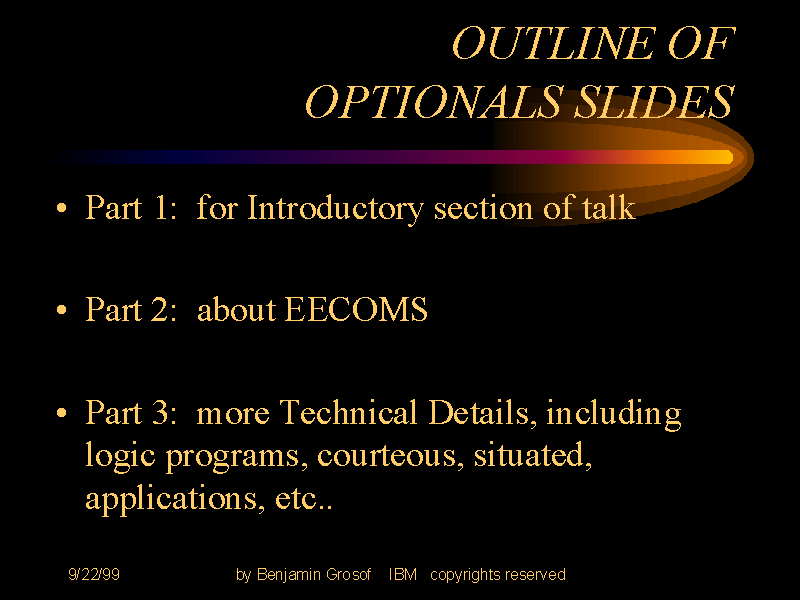 OUTLINE OF OPTIONALS SLIDES

• Part 1: for Introductory section of talk

• Part 2: about EECOMS

• Part 3: more Technical Details, including logic programs, courteous, situated, applications, etc..

9/22/99

by Benjamin Grosof IBM copyrights reserved